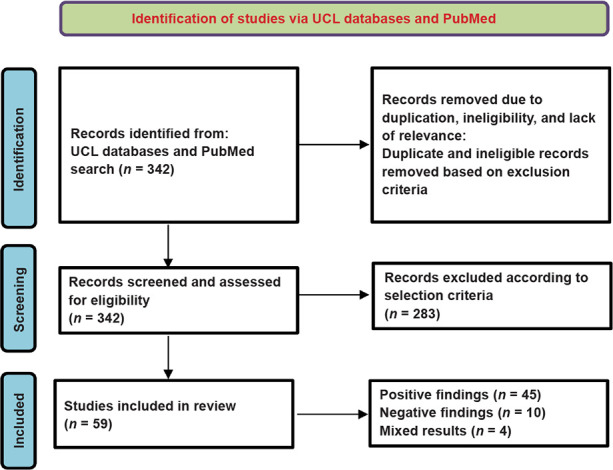 Identification of studies via UCL databases and PubMed

Identification

Records identified from: UCL databases and PubMed search ($n$ = 342)

Records removed due to duplication, ineligibility, and lack of relevance: Duplicate and ineligible records removed based on exclusion criteria

Screening

Records screened and assessed for eligibility ($n$ = 342)

Records excluded according to selection criteria ($n$ = 283)

Included

Studies included in review ($n$ = 59)

Positive findings ($n$ = 45)
Negative findings ($n$ = 10)
Mixed results ($n$ = 4)